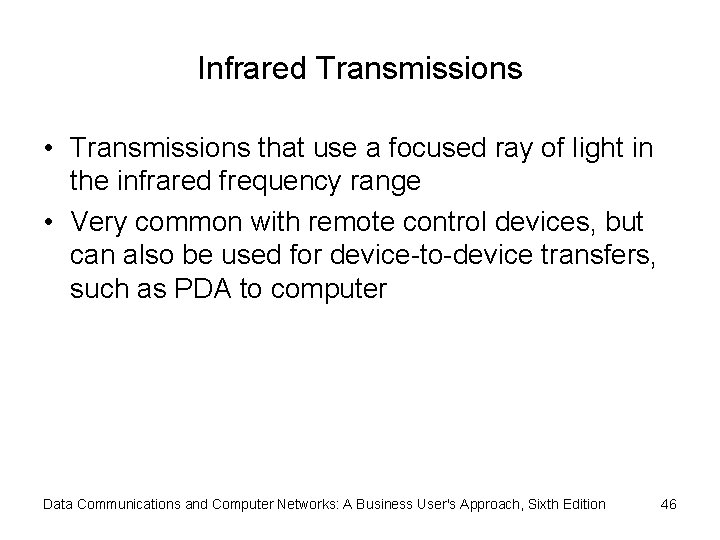 Infrared Transmissions

• Transmissions that use a focused ray of light in the infrared frequency range

• Very common with remote control devices, but can also be used for device-to-device transfers, such as PDA to computer

Data Communications and Computer Networks: A Business User's Approach, Sixth Edition 46